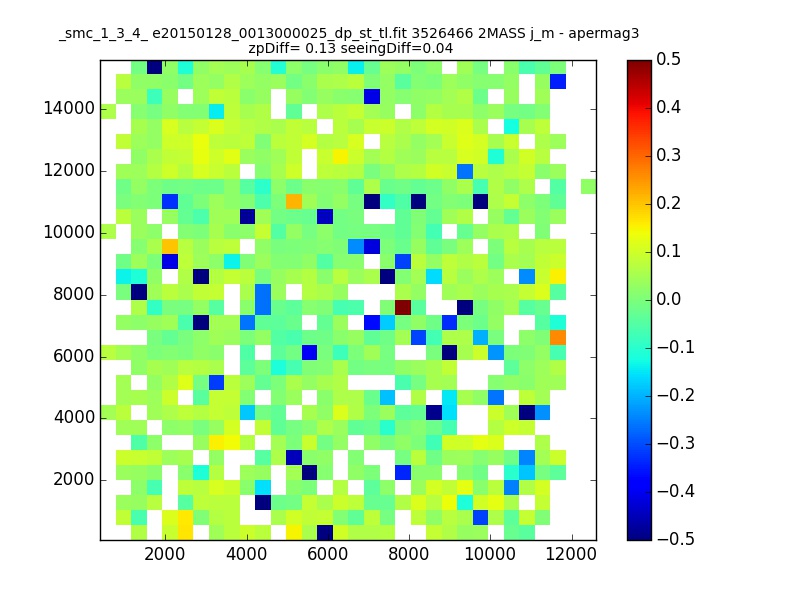 _smc_1_3_4_ e20150128_0013000025_dp_st_tl.fit 3526466 2MASS j_m - apermag3
zpDiff= 0.13 seeingDiff=0.04

14000
12000
10000
8000
6000
4000
2000

2000 4000 6000 8000 10000 12000

0.5
0.4
0.3
0.2
0.1
0.0
−0.1
−0.2
−0.3
−0.4
−0.5